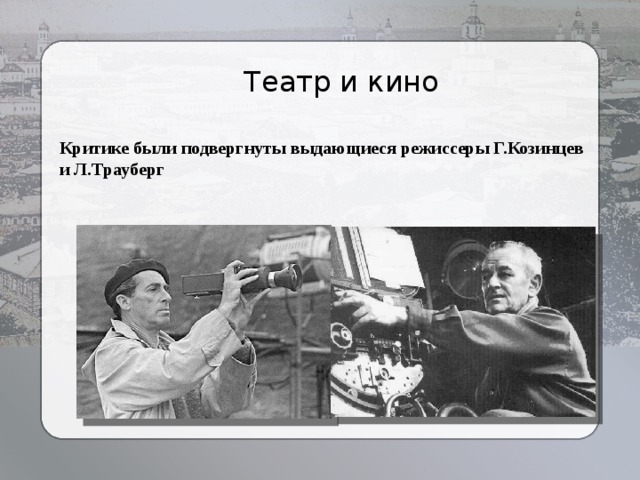 Театр и кино

Критике были подвергнуты выдающиеся режиссеры Г.Козинцев и Л.Трауберг